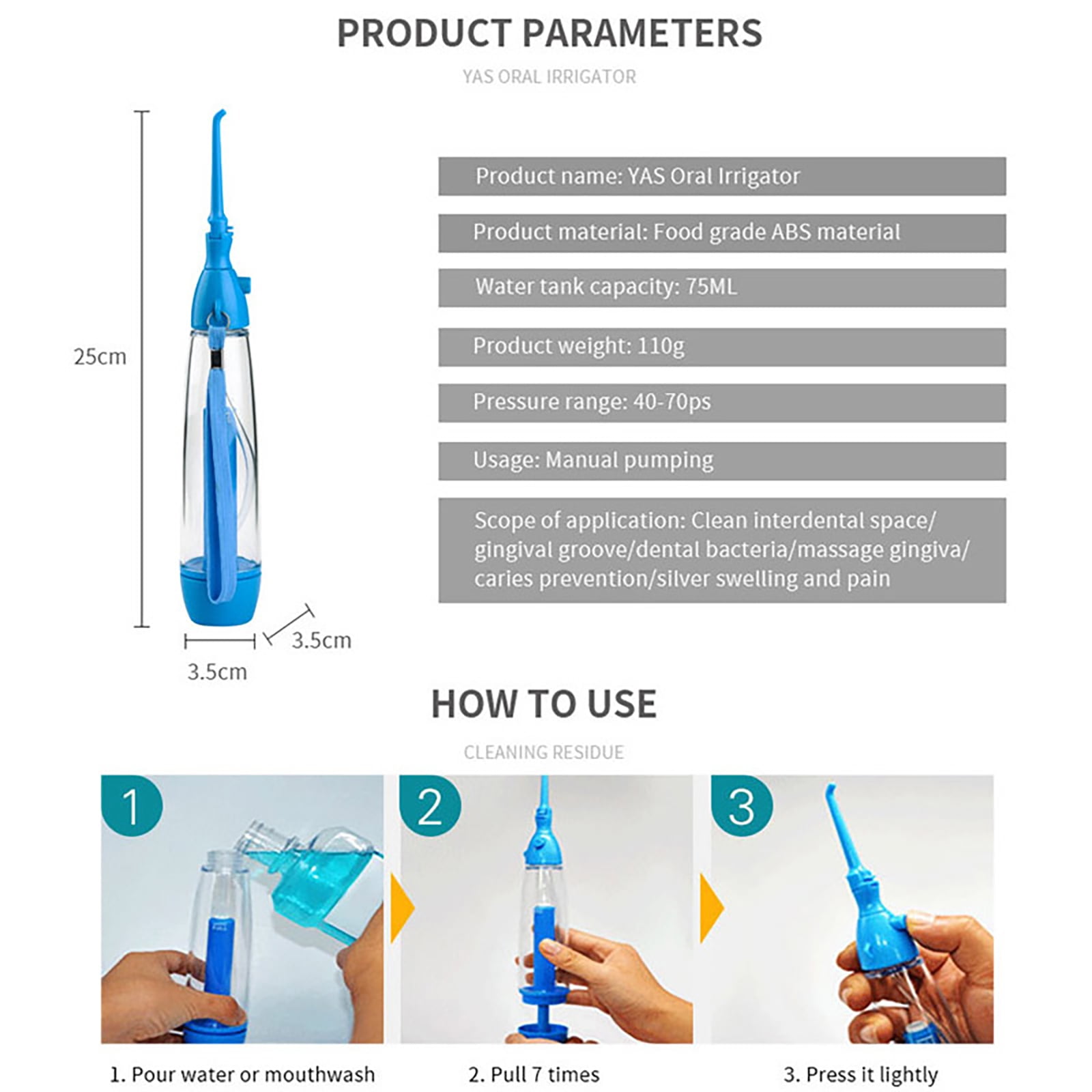 PRODUCT PARAMETERS

YAS ORAL IRRIGATOR

25cm

3.5cm

3.5cm

Product name: YAS Oral Irrigator

Product material: Food grade ABS material

Water tank capacity: 75ML

Product weight: 110g

Pressure range: 40-70ps

Usage: Manual pumping

Scope of application: Clean interdental space/ gingival groove/dental bacteria/massage gingiva/ caries prevention/silver swelling and pain

HOW TO USE

CLEANING RESIDUE

1

2

3

1. Pour water or mouthwash

2. Pull 7 times

3. Press it lightly